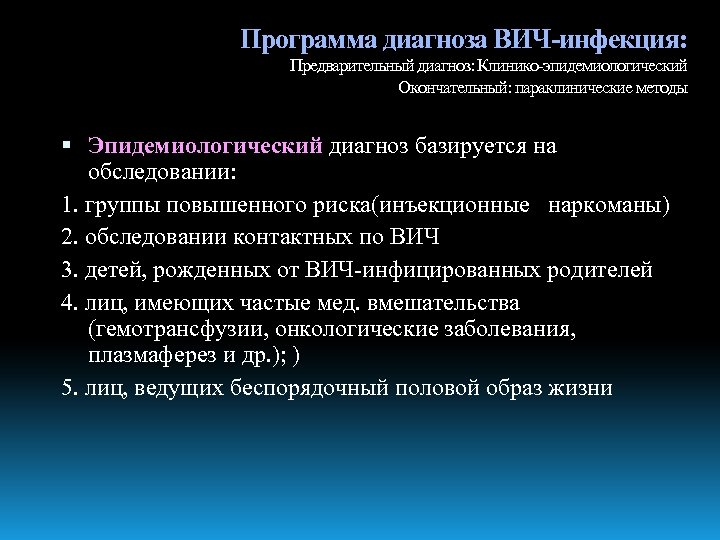 Программа диагноза ВИЧ-инфекция:
Предварительный диагноз: Клинико-эпидемиологический
Окончательный: параклинические методы

▪ Эпидемиологический диагноз базируется на обследовании:

1. группы повышенного риска(инъекционные наркоманы)

2. обследовании контактных по ВИЧ

3. детей, рожденных от ВИЧ-инфицированных родителей

4. лиц, имеющих частые мед. вмешательства (гемотрансфузии, онкологические заболевания, плазмаферез и др.); )

5. лиц, ведущих беспорядочный половой образ жизни